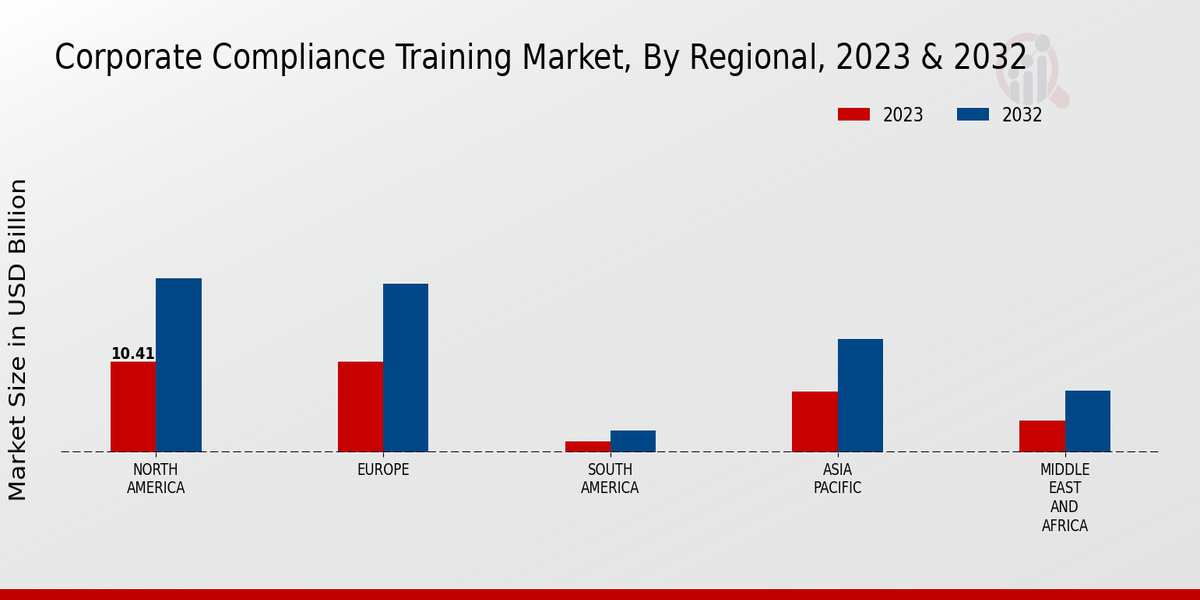 Corporate Compliance Training Market, By Regional, 2023 & 2032

2023
2032

Market Size in USD Billion

10.41

NORTH AMERICA
EUROPE
SOUTH AMERICA
ASIA PACIFIC
MIDDLE EAST AND AFRICA